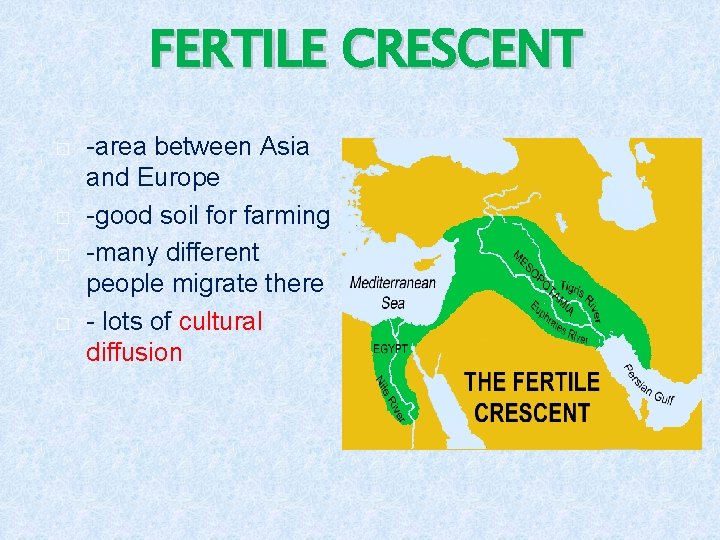 FERTILE CRESCENT

-area between Asia and Europe

-good soil for farming

-many different people migrate there

- lots of cultural diffusion

Mediterranean Sea

MESOPOTAMIA

Tigris River

Euphrates River

EGYPT

Nile River

Persian Gulf

THE FERTILE CRESCENT